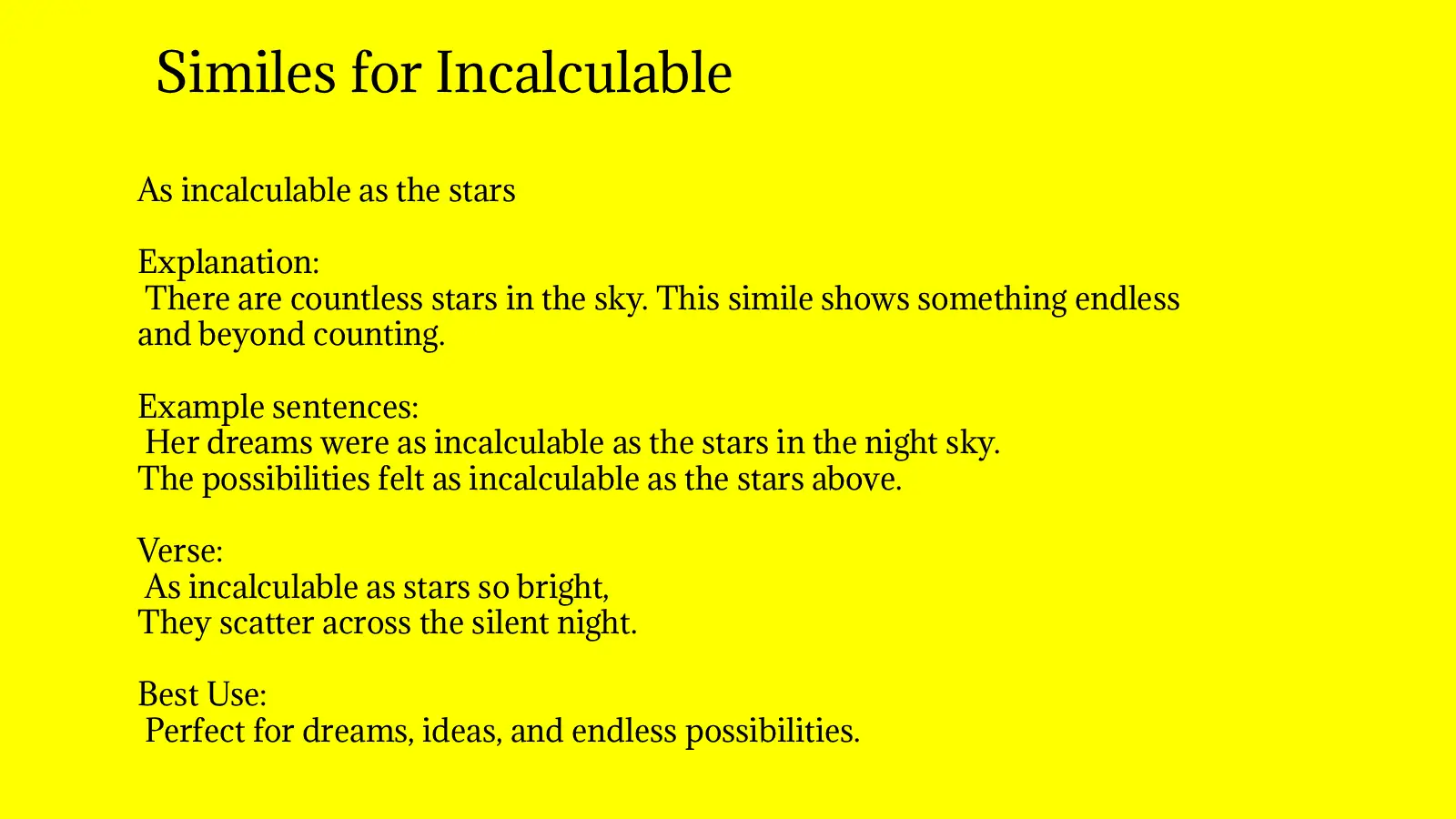 Similes for Incalculable

As incalculable as the stars

Explanation:
There are countless stars in the sky. This simile shows something endless and beyond counting.

Example sentences:
Her dreams were as incalculable as the stars in the night sky.
The possibilities felt as incalculable as the stars above.

Verse:
As incalculable as stars so bright,
They scatter across the silent night.

Best Use:
Perfect for dreams, ideas, and endless possibilities.